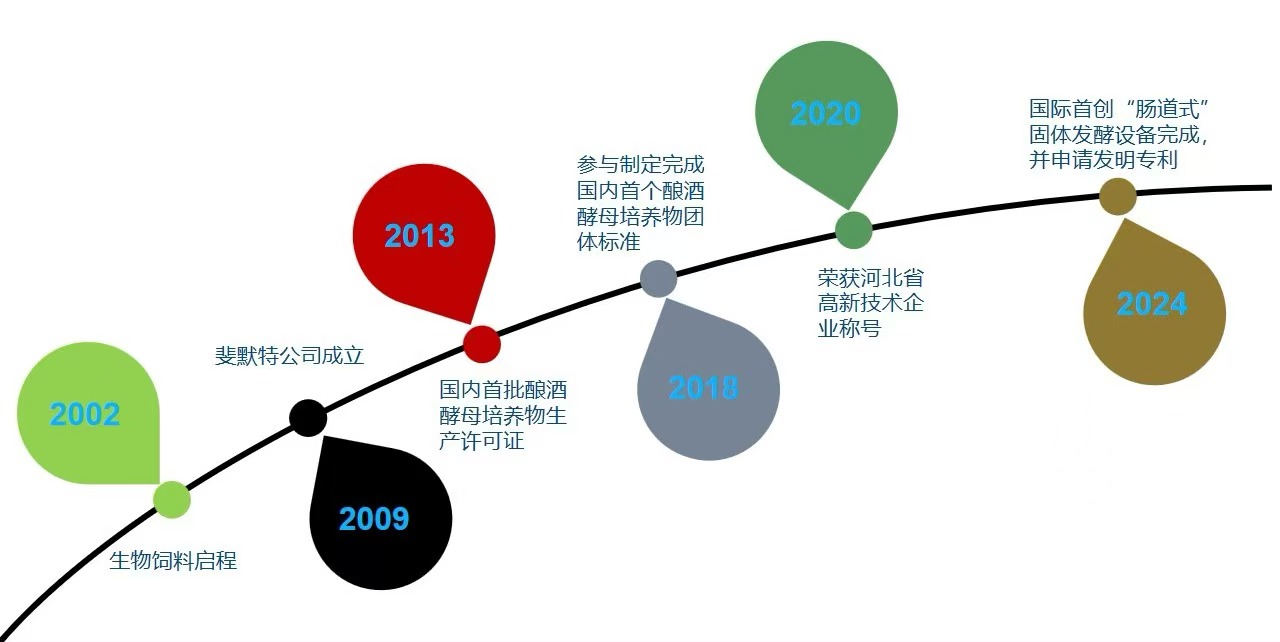 2002

生物饲料启程

斐默特公司成立

2009

2013

国内首批酿酒酵母培养物生产许可证

参与制定完成国内首个酿酒酵母培养物团体标准

2018

2020

荣获河北省高新技术企业称号

国际首创“肠道式”固体发酵设备完成，并申请发明专利

2024